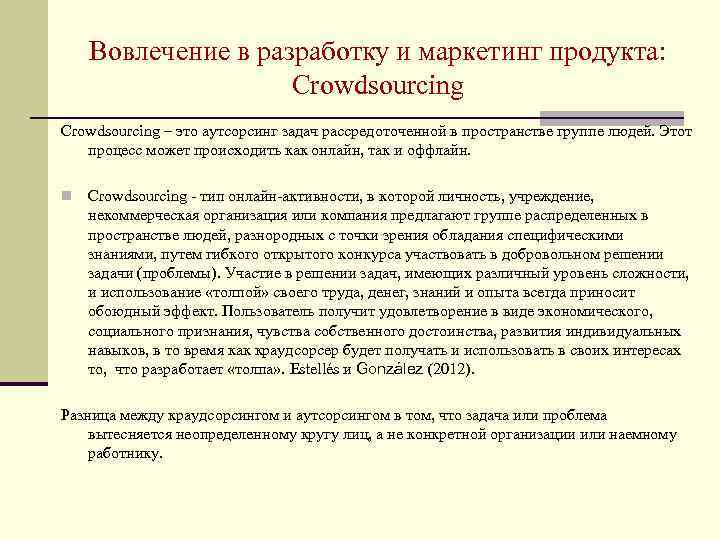 Вовлечение в разработку и маркетинг продукта: Crowdsourcing

Crowdsourcing – это аутсорсинг задач рассредоточенной в пространстве группе людей. Этот процесс может происходить как онлайн, так и оффлайн.

Crowdsourcing - тип онлайн-активности, в которой личность, учреждение, некоммерческая организация или компания предлагают группе распределенных в пространстве людей, разнородных с точки зрения обладания специфическими знаниями, путем гибкого открытого конкурса участвовать в добровольном решении задачи (проблемы). Участие в решении задач, имеющих различный уровень сложности, и использование «толпой» своего труда, денег, знаний и опыта всегда приносит обоюдный эффект. Пользователь получит удовлетворение в виде экономического, социального признания, чувства собственного достоинства, развития индивидуальных навыков, в то время как краудсорсер будет получать и использовать в своих интересах то, что разработает «толпа». Estellés и González (2012).

Разница между краудсорсингом и аутсорсингом в том, что задача или проблема вытесняется неопределенному кругу лиц, а не конкретной организации или наемному работнику.